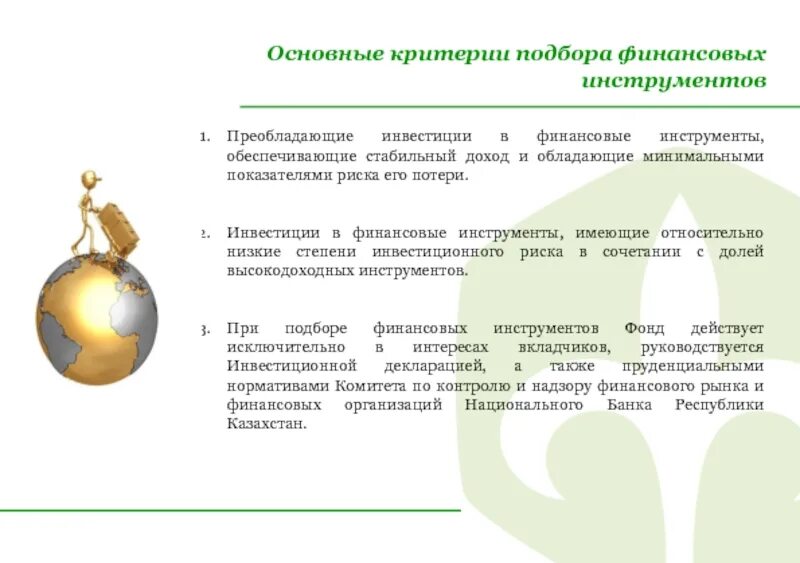 Основные критерии подбора финансовых инструментов

1. Преобладающие инвестиции в финансовые инструменты, обеспечивающие стабильный доход и обладающие минимальными показателями риска его потери.

2. Инвестиции в финансовые инструменты, имеющие относительно низкие степени инвестиционного риска в сочетании с долей высокодоходных инструментов.

3. При подборе финансовых инструментов Фонд действует исключительно в интересах вкладчиков, руководствуется Инвестиционной декларацией, а также пруденциальными нормативами Комитета по контролю и надзору финансового рынка и финансовых организаций Национального Банка Республики Казахстан.